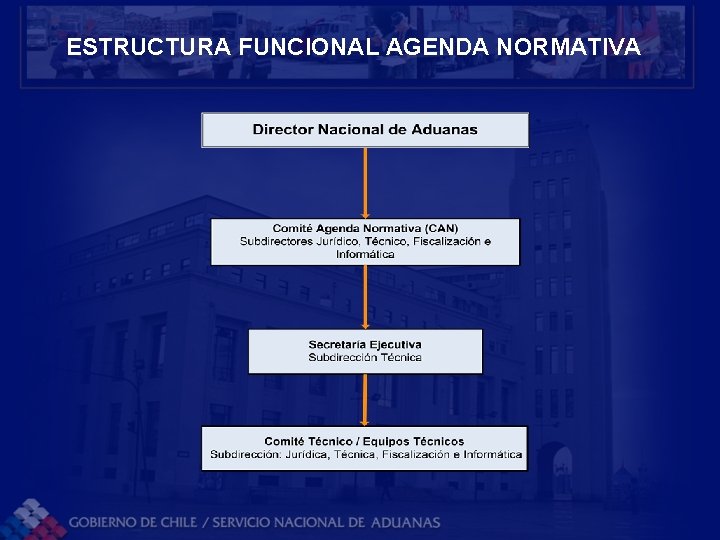 ESTRUCTURA FUNCIONAL AGENDA NORMATIVA

Director Nacional de Aduanas

Comité Agenda Normativa (CAN)
Subdirectores Jurídico, Técnico, Fiscalización e Informática

Secretaría Ejecutiva
Subdirección Técnica

Comité Técnico / Equipos Técnicos
Subdirección: Jurídica, Técnica, Fiscalización e Informática

GOBIERNO DE CHILE / SERVICIO NACIONAL DE ADUANAS